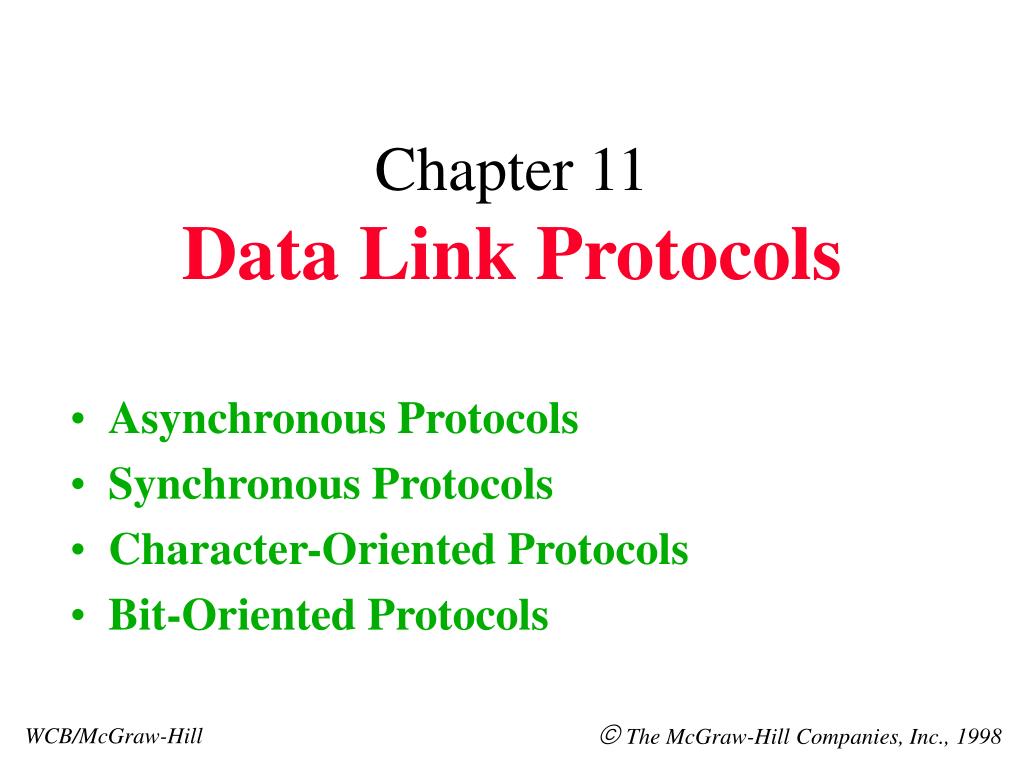 Chapter 11
Data Link Protocols

• Asynchronous Protocols
• Synchronous Protocols
• Character-Oriented Protocols
• Bit-Oriented Protocols

WCB/McGraw-Hill

© The McGraw-Hill Companies, Inc., 1998